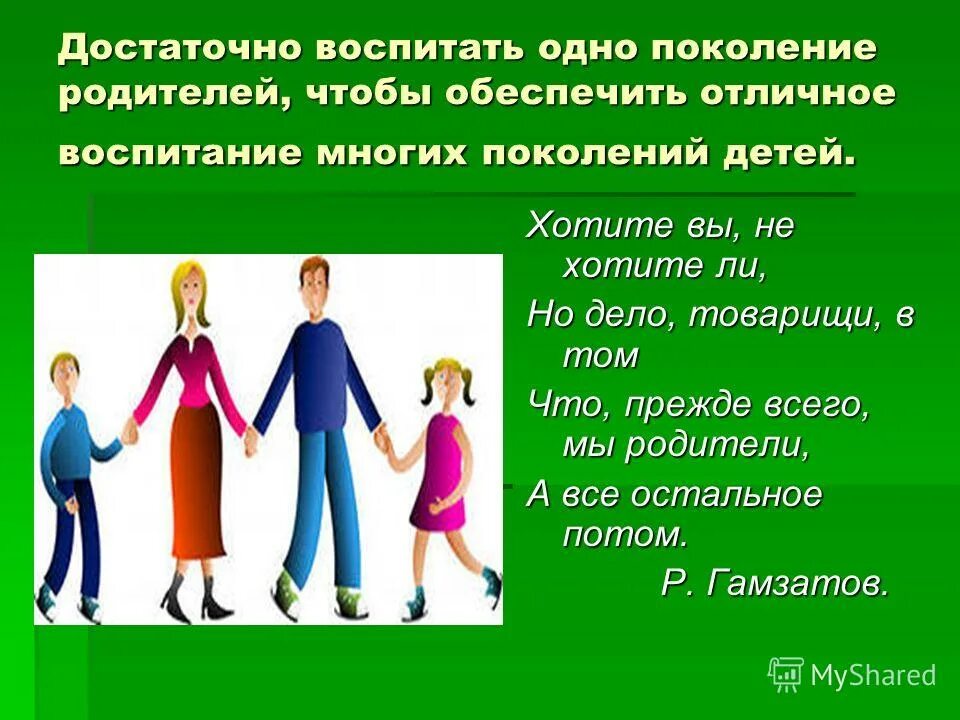 Достаточно воспитать одно поколение родителей, чтобы обеспечить отличное воспитание многих поколений детей.

Хотите вы, не хотите ли,
Но дело, товарищи, в том
Что, прежде всего, мы родители,
А все остальное потом.
Р. Гамзатов.

MyShared